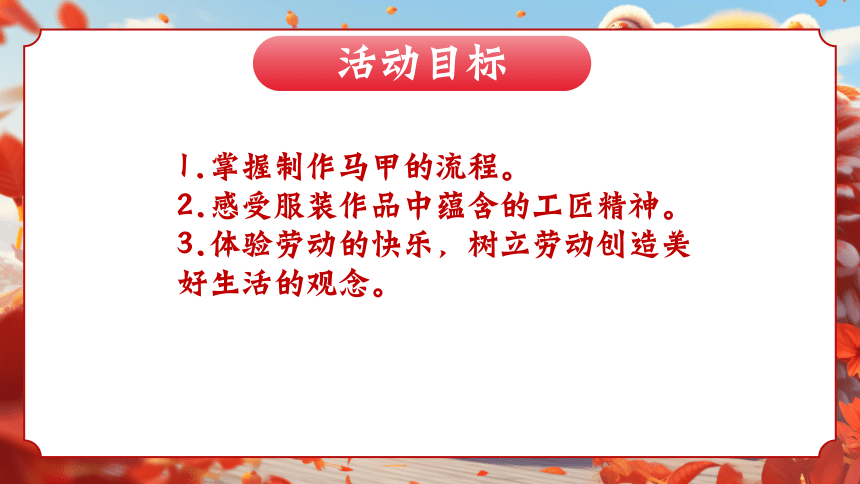 活动目标

1.掌握制作马甲的流程。
2.感受服装作品中蕴含的工匠精神。
3.体验劳动的快乐，树立劳动创造美好生活的观念。